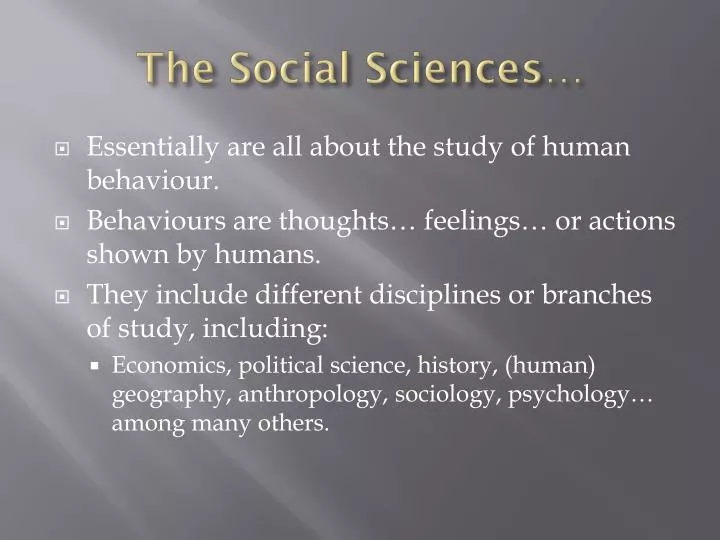 The Social Sciences…

Essentially are all about the study of human behaviour.

Behaviours are thoughts… feelings… or actions shown by humans.

They include different disciplines or branches of study, including:

Economics, political science, history, (human) geography, anthropology, sociology, psychology… among many others.